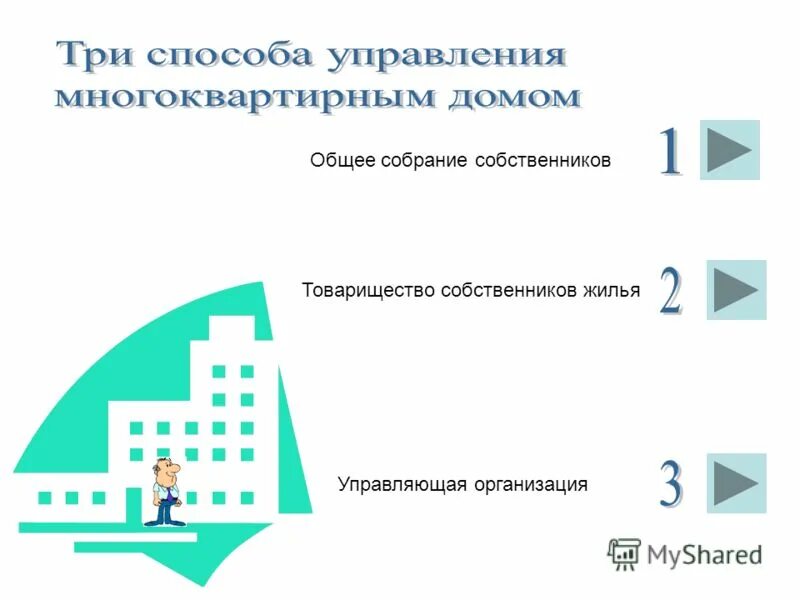 Три способа управления многоквартирным домом

Общее собрание собственников

1

Товарищество собственников жилья

2

Управляющая организация

3

MyShared